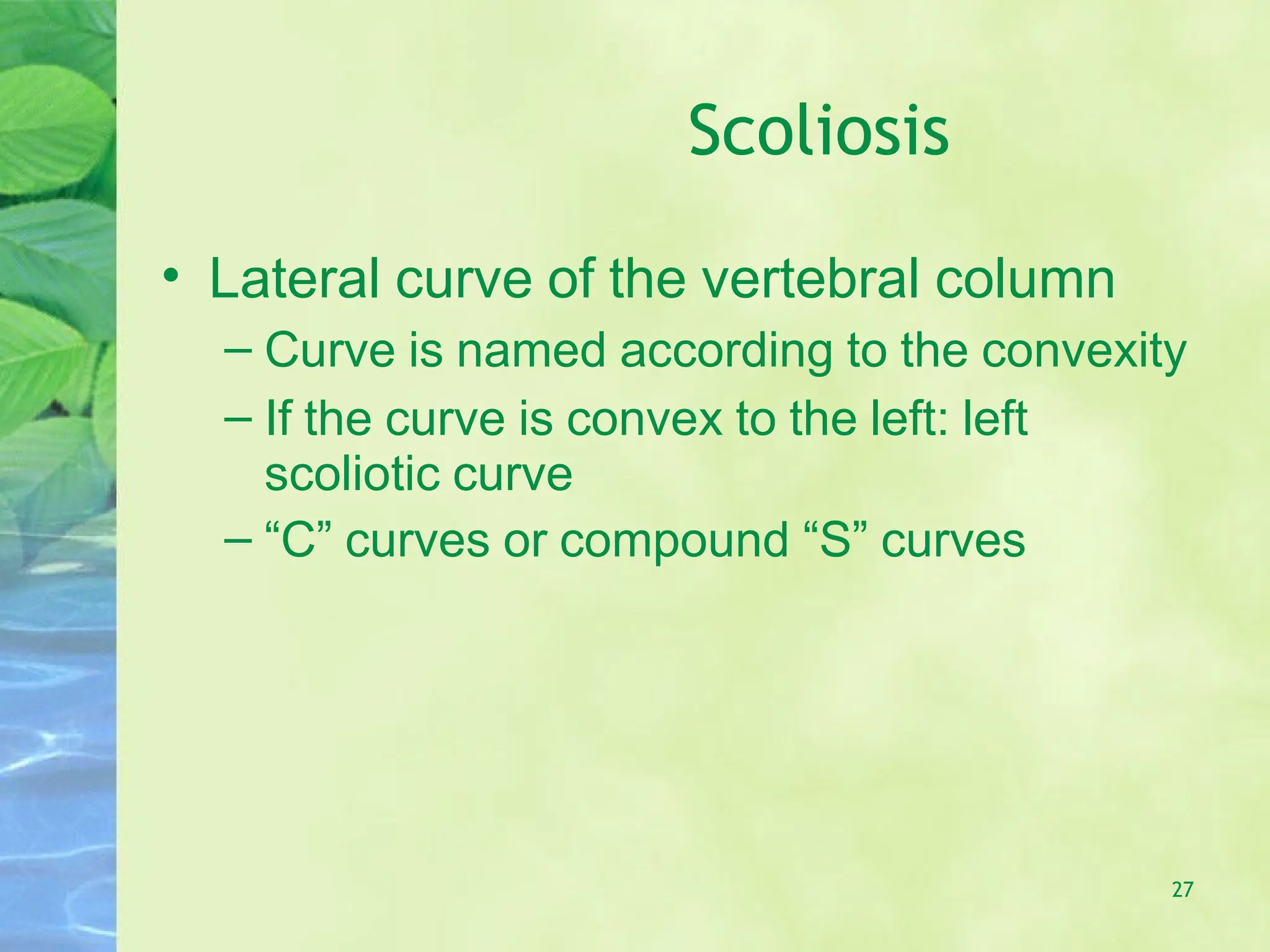 Scoliosis

• Lateral curve of the vertebral column
– Curve is named according to the convexity
– If the curve is convex to the left: left scoliotic curve
– “C” curves or compound “S” curves

27